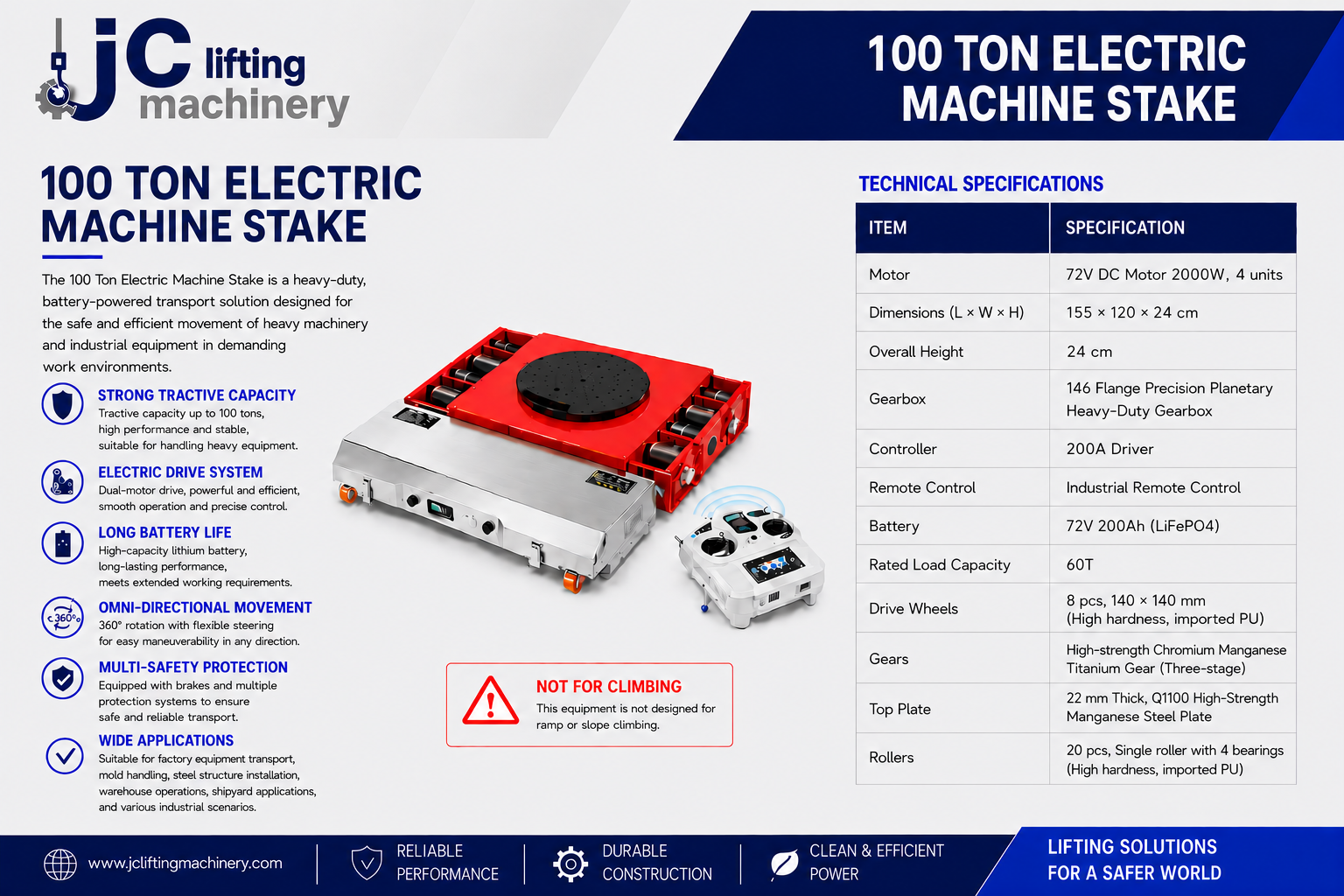 jC lifting machinery

100 TON ELECTRIC MACHINE STAKE

100 TON ELECTRIC MACHINE STAKE

The 100 Ton Electric Machine Stake is a heavy-duty, battery-powered transport solution designed for the safe and efficient movement of heavy machinery and industrial equipment in demanding work environments.

STRONG TRACTIVE CAPACITY
Tractive capacity up to 100 tons, high performance and stable, suitable for handling heavy equipment.

ELECTRIC DRIVE SYSTEM
Dual-motor drive, powerful and efficient, smooth operation and precise control.

LONG BATTERY LIFE
High-capacity lithium battery, long-lasting performance, meets extended working requirements.

360°

OMNI-DIRECTIONAL MOVEMENT
360° rotation with flexible steering for easy maneuverability in any direction.

MULTI-SAFETY PROTECTION
Equipped with brakes and multiple protection systems to ensure safe and reliable transport.

WIDE APPLICATIONS
Suitable for factory equipment transport, mold handling, steel structure installation, warehouse operations, shipyard applications, and various industrial scenarios.

NOT FOR CLIMBING
This equipment is not designed for ramp or slope climbing.

TECHNICAL SPECIFICATIONS

| ITEM | SPECIFICATION |
|---|---|
| Motor | 72V DC Motor 2000W, 4 units |
| Dimensions (L × W × H) | 155 × 120 × 24 cm |
| Overall Height | 24 cm |
| Gearbox | 146 Flange Precision Planetary Heavy-Duty Gearbox |
| Controller | 200A Driver |
| Remote Control | Industrial Remote Control |
| Battery | 72V 200Ah (LiFePO4) |
| Rated Load Capacity | 60T |
| Drive Wheels | 8 pcs, 140 × 140 mm (High hardness, imported PU) |
| Gears | High-strength Chromium Manganese Titanium Gear (Three-stage) |
| Top Plate | 22 mm Thick, Q1100 High-Strength Manganese Steel Plate |
| Rollers | 20 pcs, Single roller with 4 bearings (High hardness, imported PU) |

www.jcliftingmachinery.com
RELIABLE PERFORMANCE
DURABLE CONSTRUCTION
CLEAN & EFFICIENT POWER
LIFTING SOLUTIONS FOR A SAFER WORLD